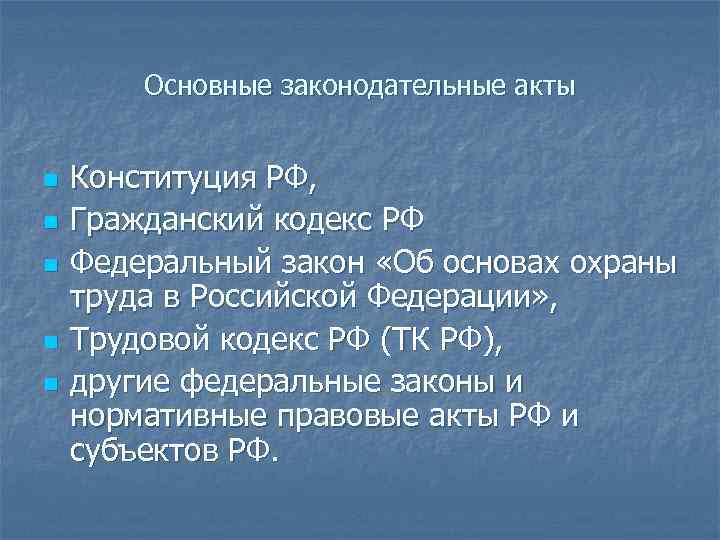 Основные законодательные акты

- Конституция РФ,
- Гражданский кодекс РФ
- Федеральный закон «Об основах охраны труда в Российской Федерации»,
- Трудовой кодекс РФ (ТК РФ),
- другие федеральные законы и нормативные правовые акты РФ и субъектов РФ.